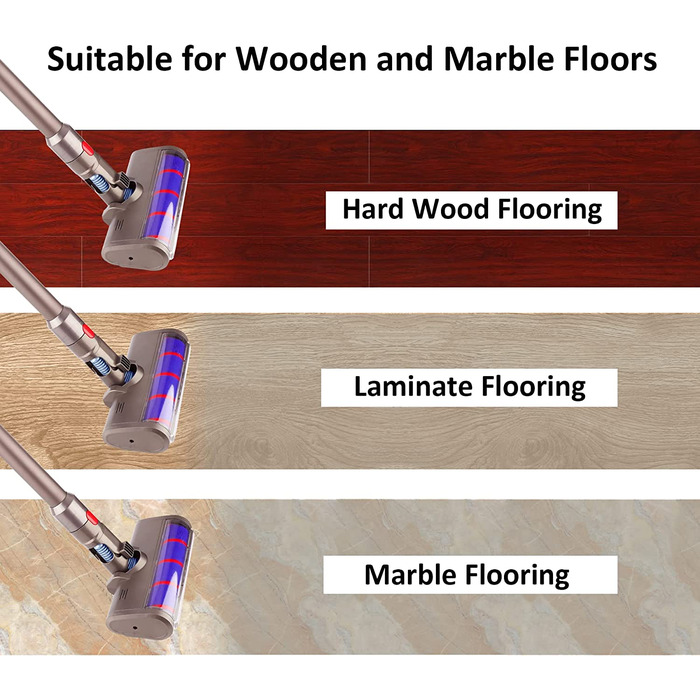 Suitable for Wooden and Marble Floors

Hard Wood Flooring

Laminate Flooring

Marble Flooring